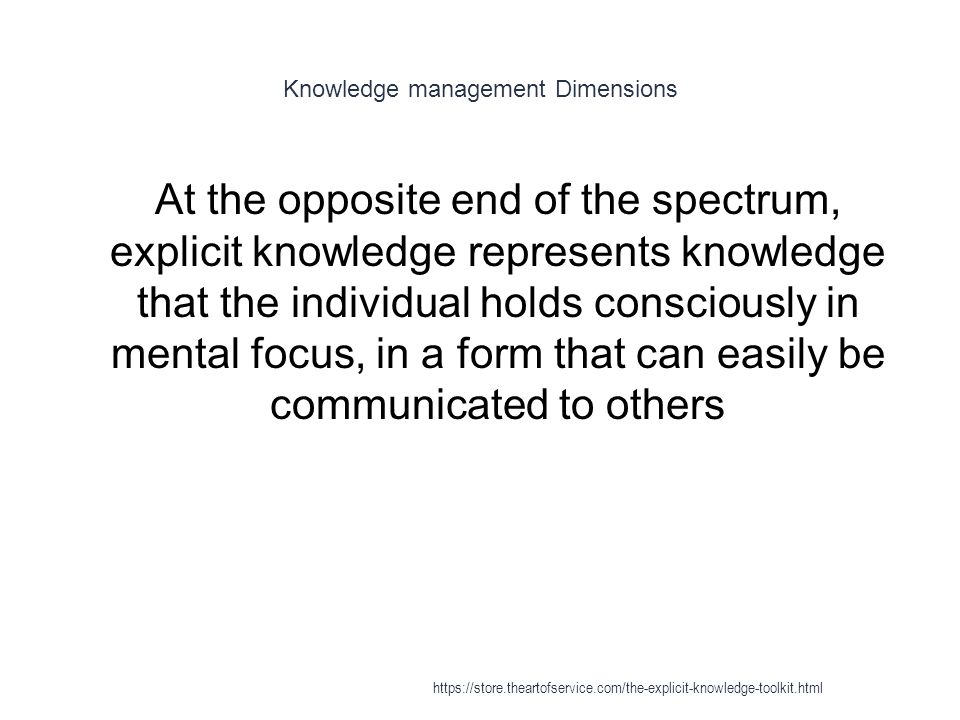 Knowledge management Dimensions

At the opposite end of the spectrum, explicit knowledge represents knowledge that the individual holds consciously in mental focus, in a form that can easily be communicated to others

https://store.theartofservice.com/the-explicit-knowledge-toolkit.html